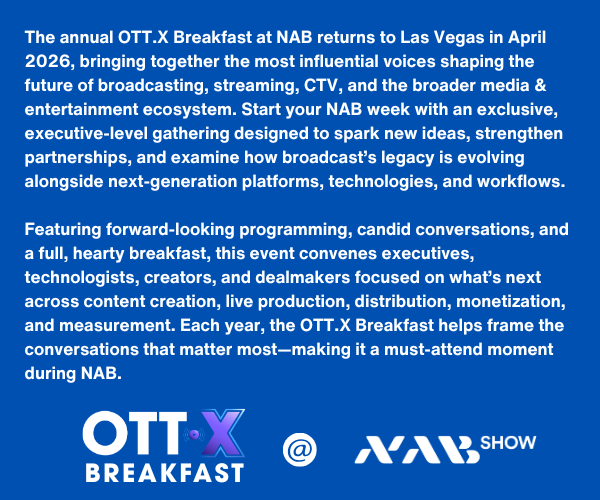 The annual OTT.X Breakfast at NAB returns to Las Vegas in April 2026, bringing together the most influential voices shaping the future of broadcasting, streaming, CTV, and the broader media & entertainment ecosystem. Start your NAB week with an exclusive, executive-level gathering designed to spark new ideas, strengthen partnerships, and examine how broadcast's legacy is evolving alongside next-generation platforms, technologies, and workflows.

Featuring forward-looking programming, candid conversations, and a full, hearty breakfast, this event convenes executives, technologists, creators, and dealmakers focused on what's next across content creation, live production, distribution, monetization, and measurement. Each year, the OTT.X Breakfast helps frame the conversations that matter most—making it a must-attend moment during NAB.

OTT.X BREAKFAST @ NAB SHOW